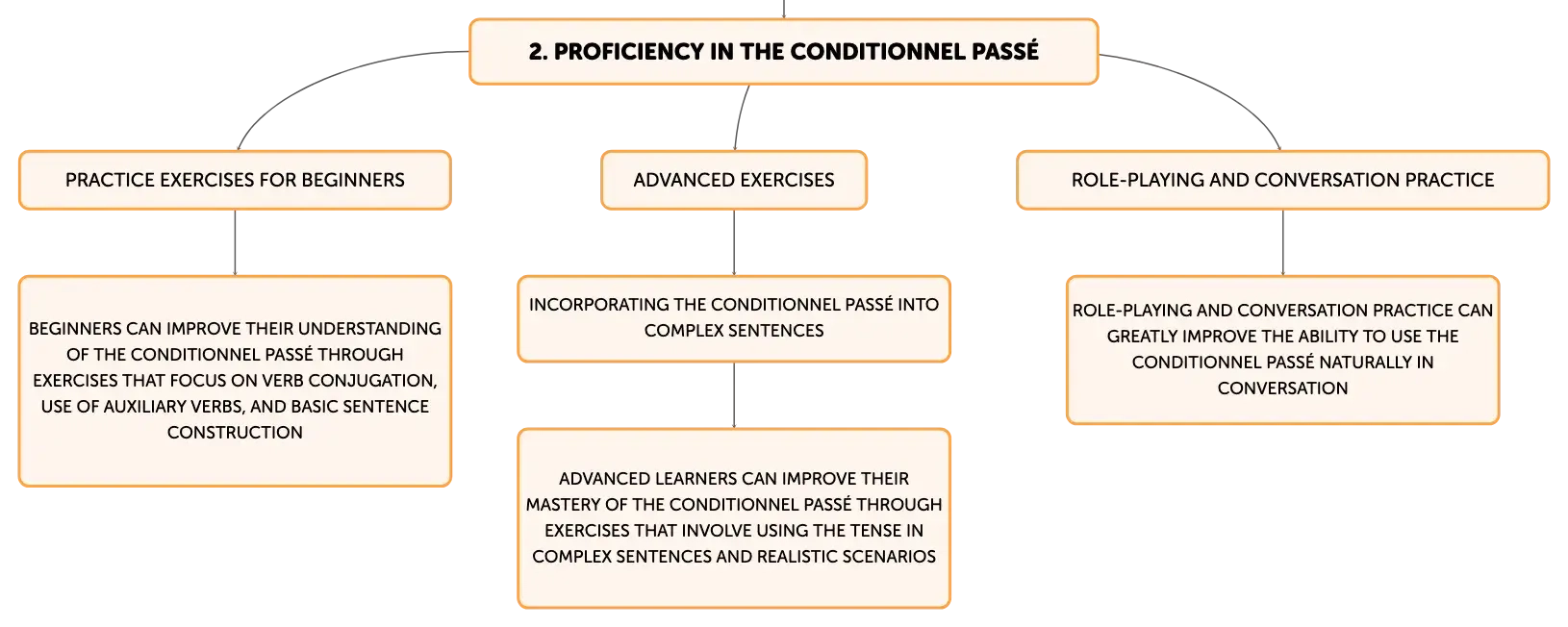 2. PROFICIENCY IN THE CONDITIONNEL PASSÉ

PRACTICE EXERCISES FOR BEGINNERS

BEGINNERS CAN IMPROVE THEIR UNDERSTANDING OF THE CONDITIONNEL PASSÉ THROUGH EXERCISES THAT FOCUS ON VERB CONJUGATION, USE OF AUXILIARY VERBS, AND BASIC SENTENCE CONSTRUCTION

ADVANCED EXERCISES

INCORPORATING THE CONDITIONNEL PASSÉ INTO COMPLEX SENTENCES

ADVANCED LEARNERS CAN IMPROVE THEIR MASTERY OF THE CONDITIONNEL PASSÉ THROUGH EXERCISES THAT INVOLVE USING THE TENSE IN COMPLEX SENTENCES AND REALISTIC SCENARIOS

ROLE-PLAYING AND CONVERSATION PRACTICE

ROLE-PLAYING AND CONVERSATION PRACTICE CAN GREATLY IMPROVE THE ABILITY TO USE THE CONDITIONNEL PASSÉ NATURALLY IN CONVERSATION